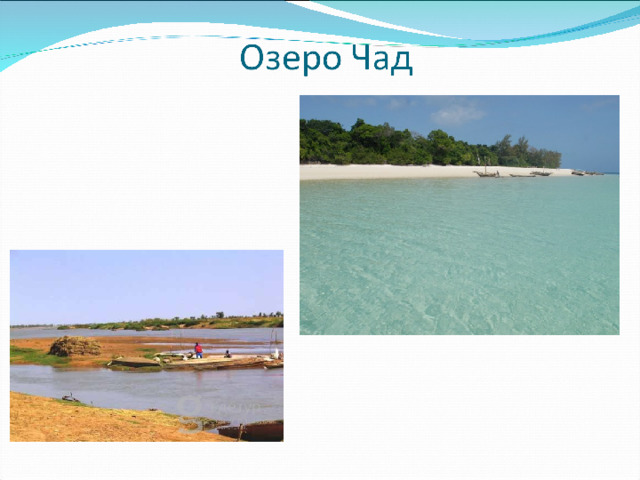 Озеро Чад